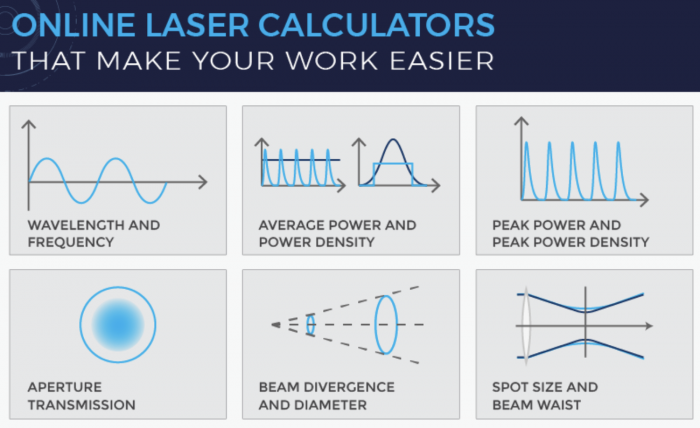 ONLINE LASER CALCULATORS
THAT MAKE YOUR WORK EASIER

WAVELENGTH AND FREQUENCY

AVERAGE POWER AND POWER DENSITY

PEAK POWER AND PEAK POWER DENSITY

APERTURE TRANSMISSION

BEAM DIVERGENCE AND DIAMETER

SPOT SIZE AND BEAM WAIST